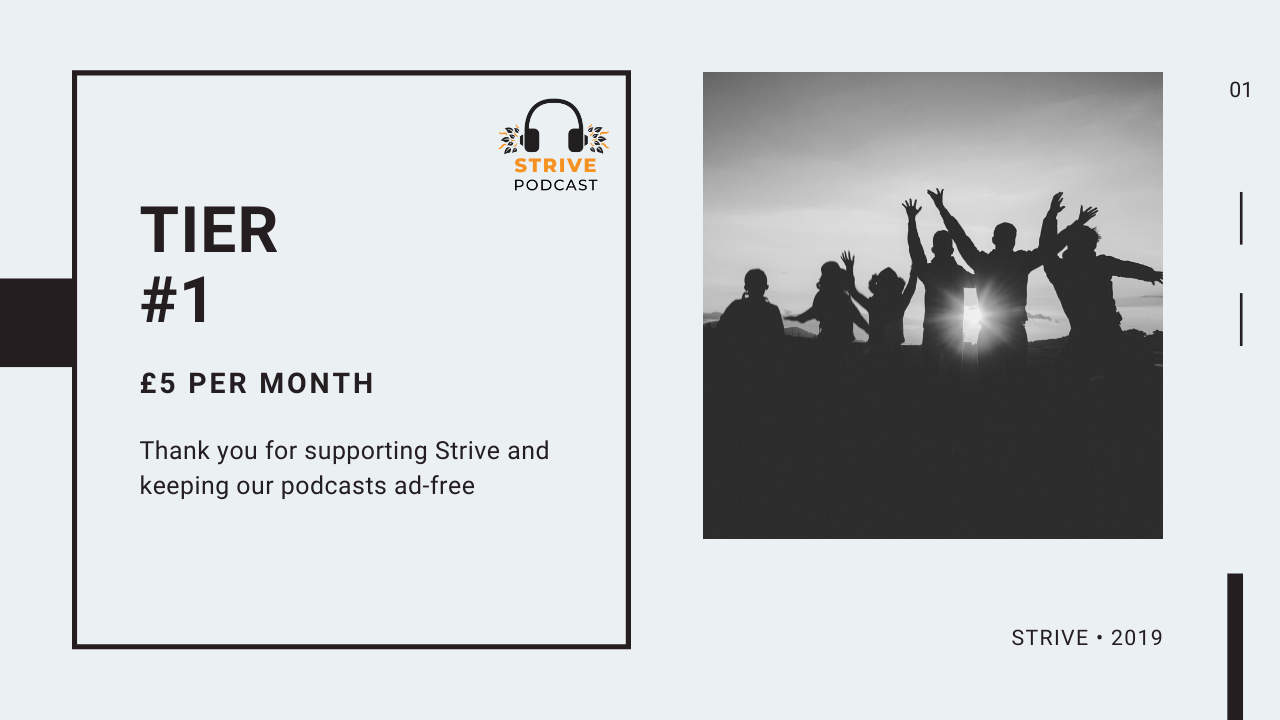 STRIVE
PODCAST

TIER
#1

£5 PER MONTH

Thank you for supporting Strive and keeping our podcasts ad-free

01

STRIVE • 2019